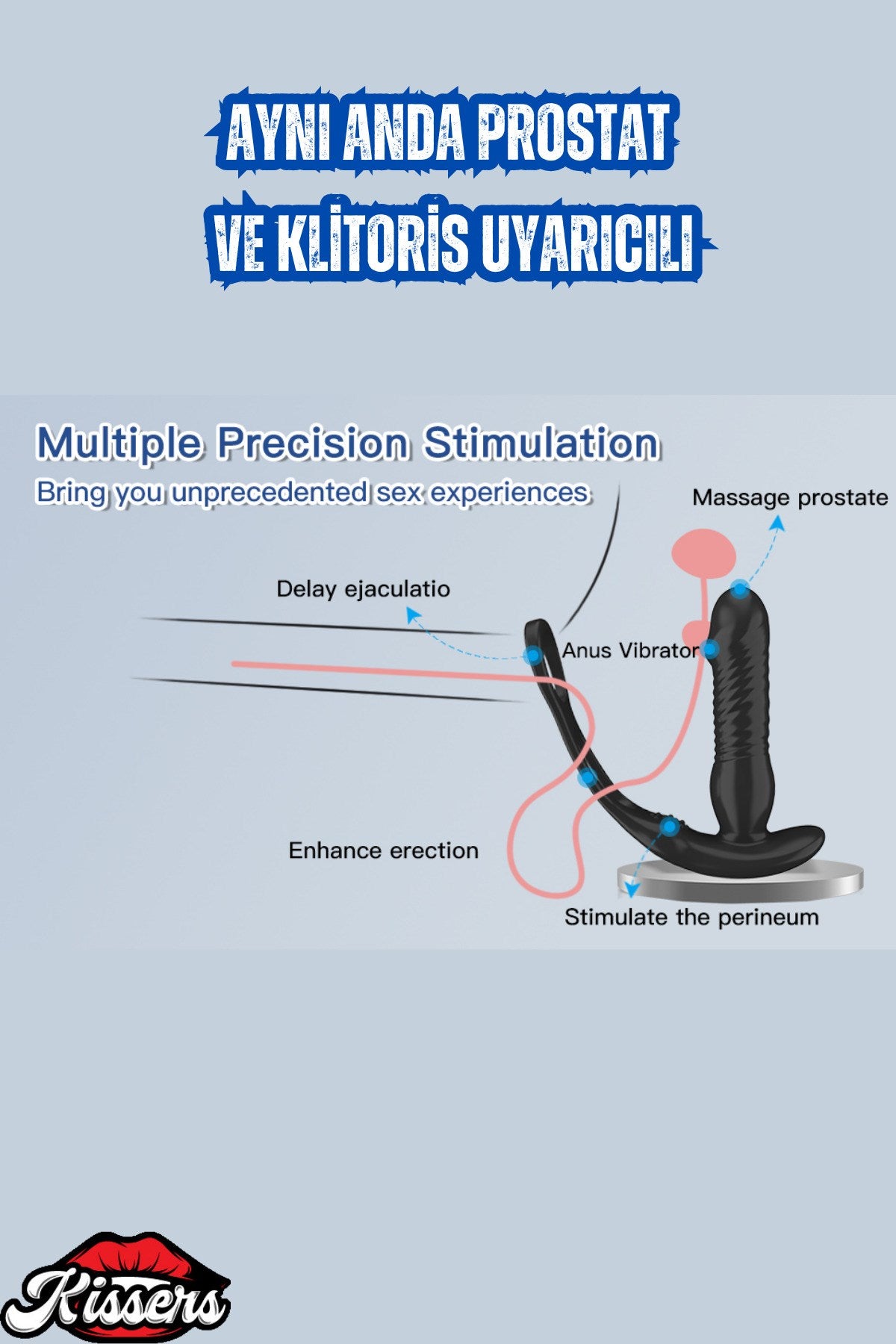 AYNI ANDA PROSTAT VE KLİTORİS UYARICILI

Multiple Precision Stimulation
Bring you unprecedented sex experiences

Massage prostate

Delay ejaculatio

Anus Vibrator

Enhance erection

Stimulate the perineum

Kissers